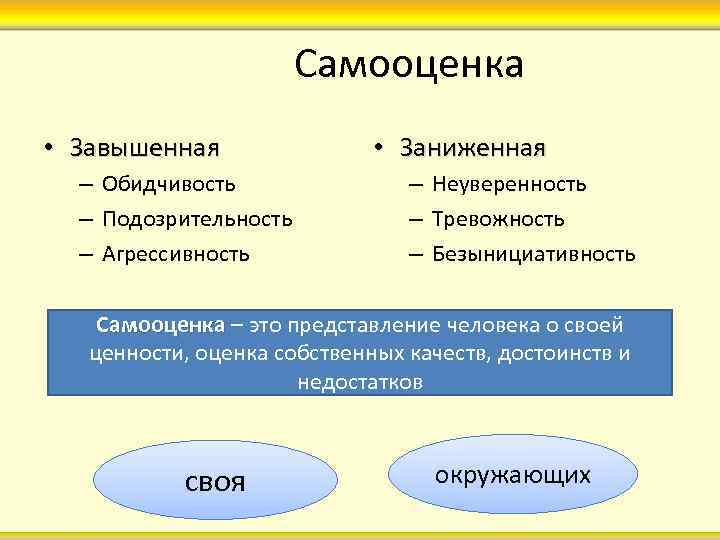 Самооценка

• Завышенная
– Обидчивость
– Подозрительность
– Агрессивность

• Заниженная
– Неуверенность
– Тревожность
– Безынициативность

Самооценка – это представление человека о своей ценности, оценка собственных качеств, достоинств и недостатков

своя

окружающих